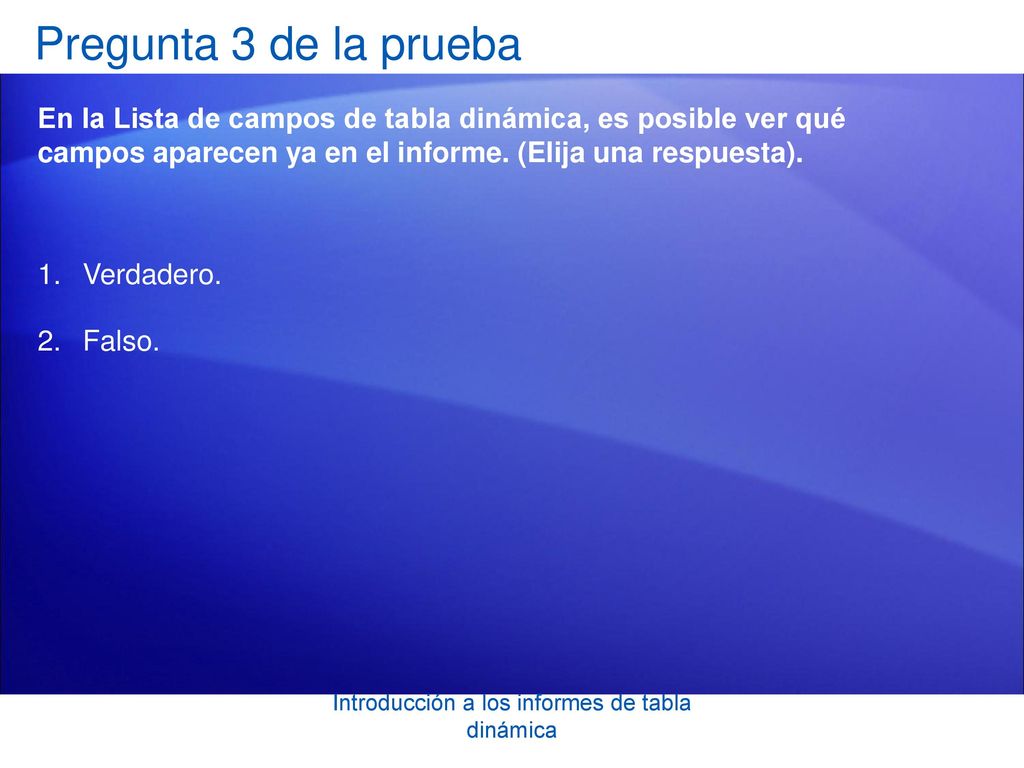 Pregunta 3 de la prueba

En la Lista de campos de tabla dinámica, es posible ver qué campos aparecen ya en el informe. (Elija una respuesta).

1. Verdadero.

2. Falso.

Introducción a los informes de tabla dinámica